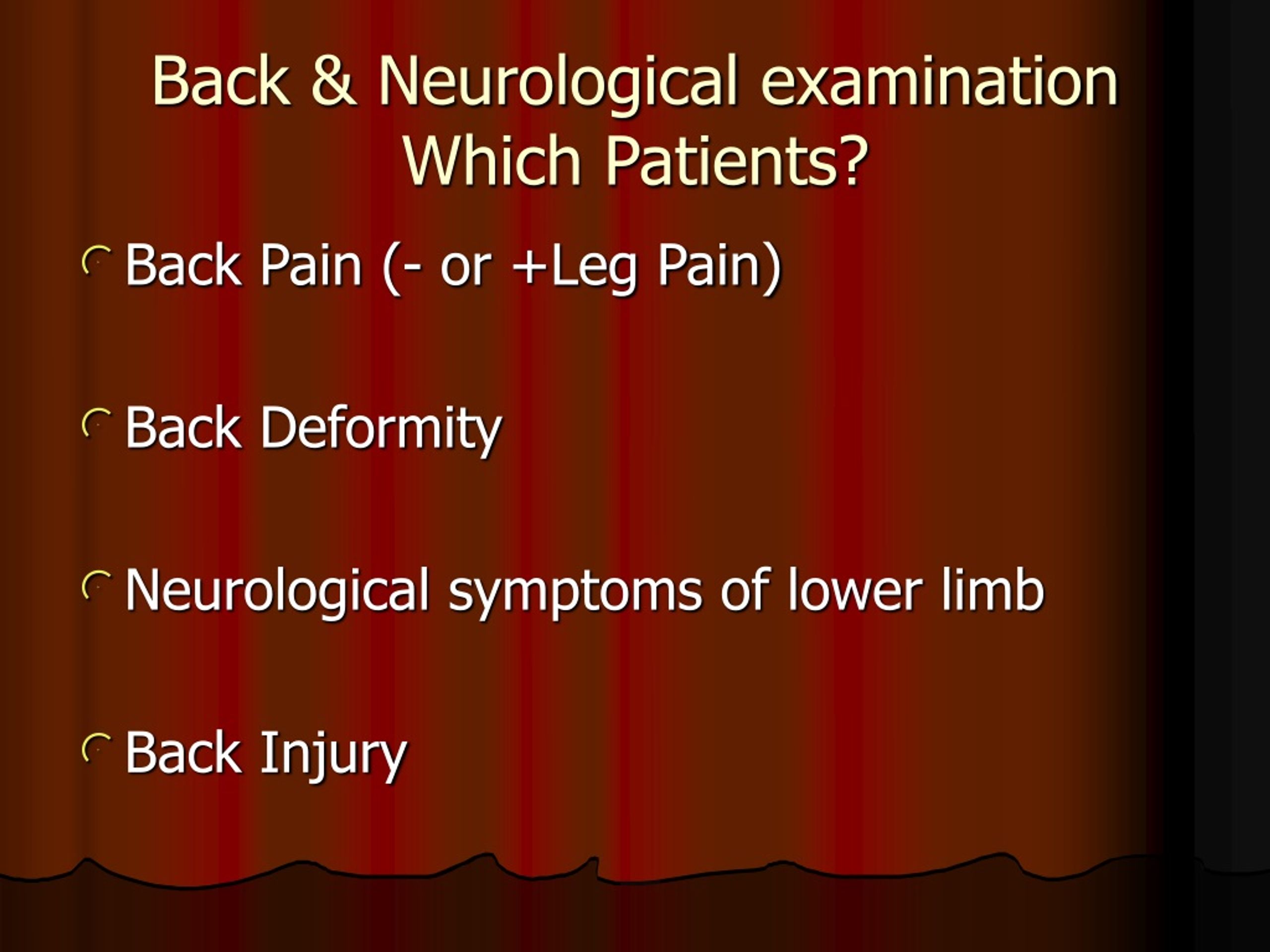 Back & Neurological examination
Which Patients?

Back Pain (- or +Leg Pain)

Back Deformity

Neurological symptoms of lower limb

Back Injury